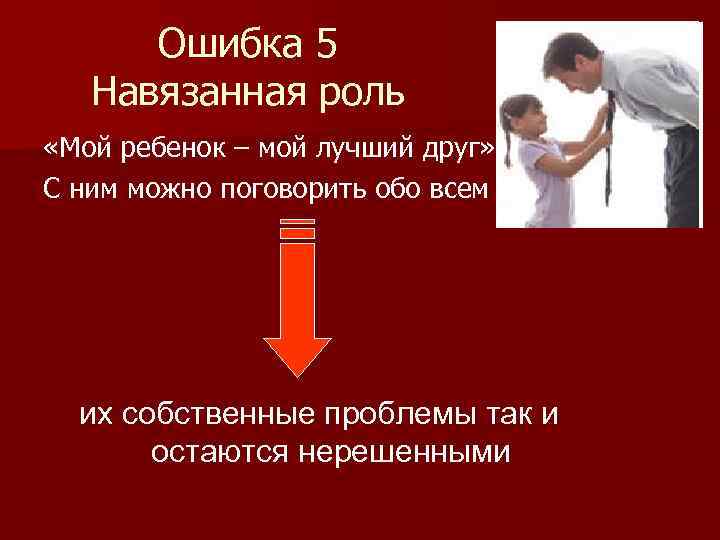 Ошибка 5
Навязанная роль

«Мой ребенок – мой лучший друг»
С ним можно поговорить обо всем

их собственные проблемы так и остаются нерешенными